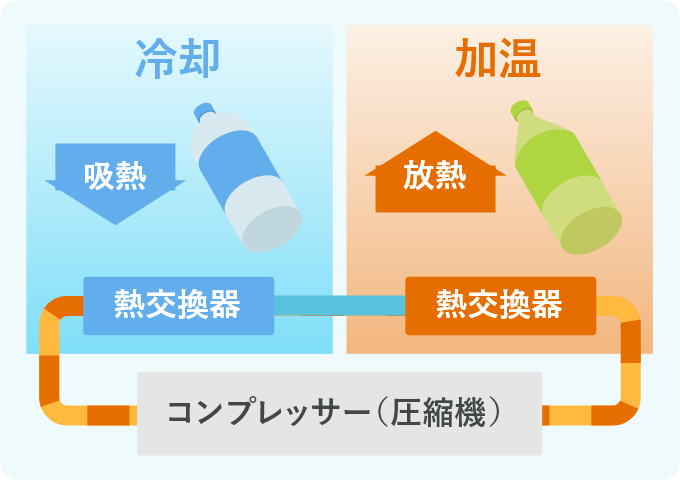 冷却

吸熱

熱交換器

加温

放熱

熱交換器

コンプレッサー（圧縮機）